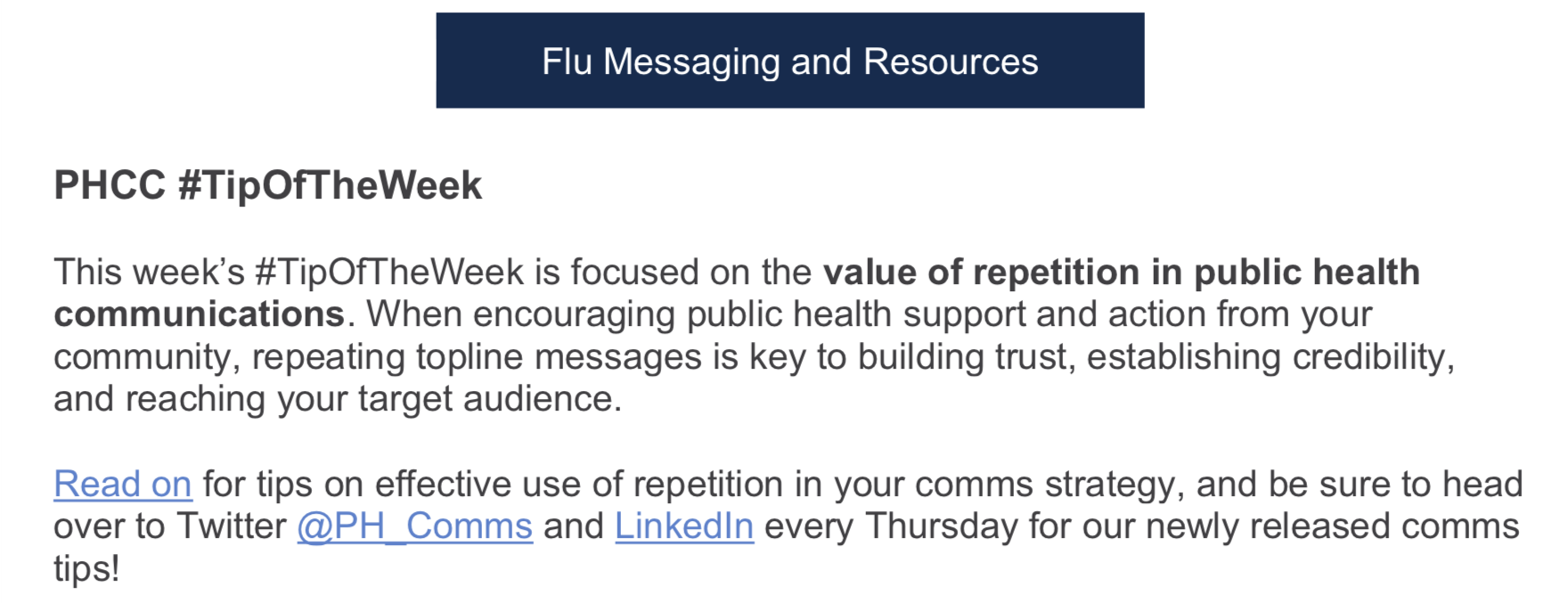 Flu Messaging and Resources

PHCC #TipOfTheWeek

This week's #TipOfTheWeek is focused on the value of repetition in public health communications. When encouraging public health support and action from your community, repeating topline messages is key to building trust, establishing credibility, and reaching your target audience.

Read on for tips on effective use of repetition in your comms strategy, and be sure to head over to Twitter @PH_Comms and LinkedIn every Thursday for our newly released comms tips!